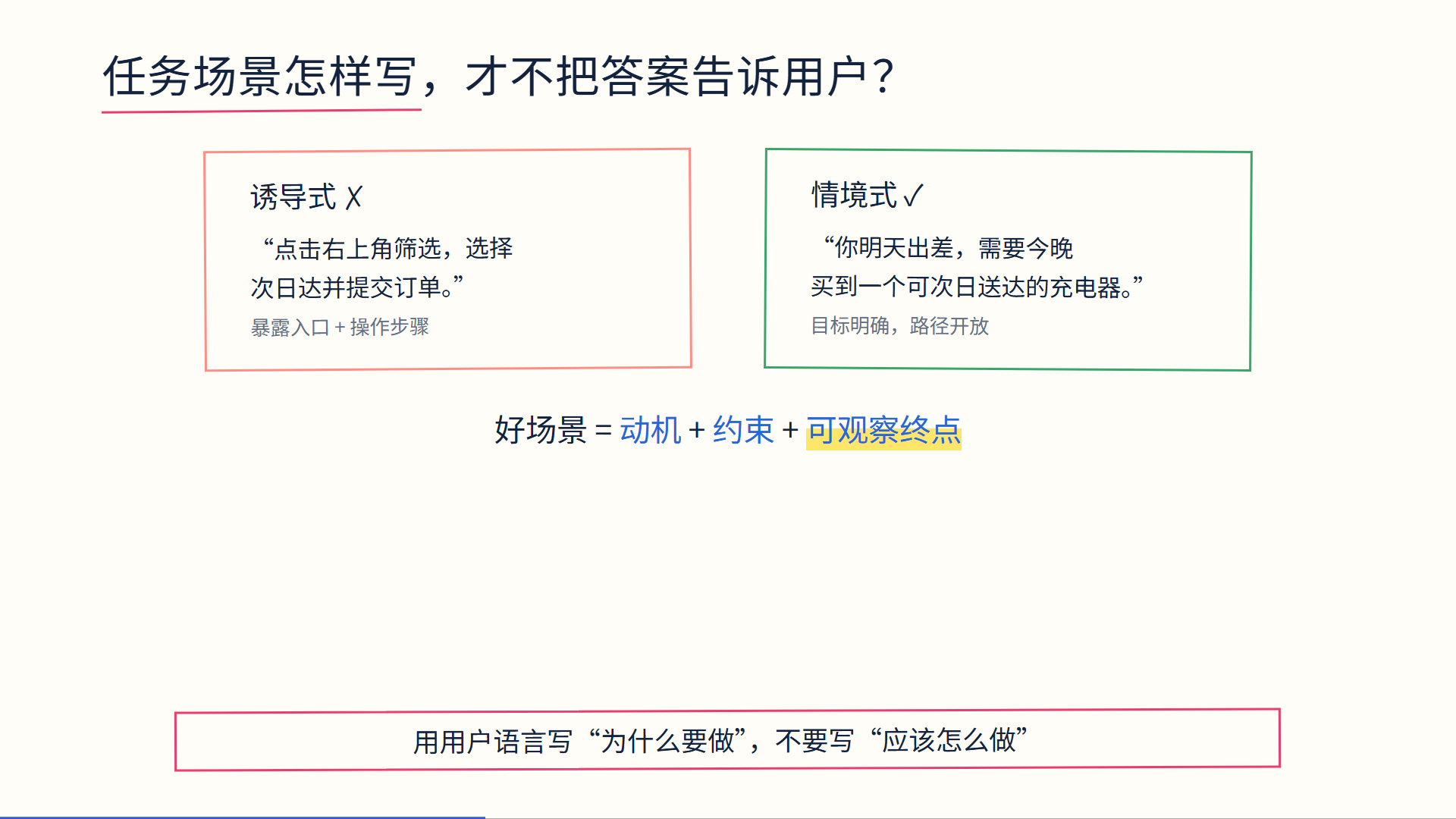 任务场景怎样写，才不把答案告诉用户？

诱导式 ✗

“点击右上角筛选，选择次日达并提交订单。”

暴露入口 + 操作步骤

情境式 ✓

“你明天出差，需要今晚买到一个可次日送达的充电器。”

目标明确，路径开放

好场景 = 动机 + 约束 + 可观察终点

用用户语言写“为什么要做”，不要写“应该怎么做”